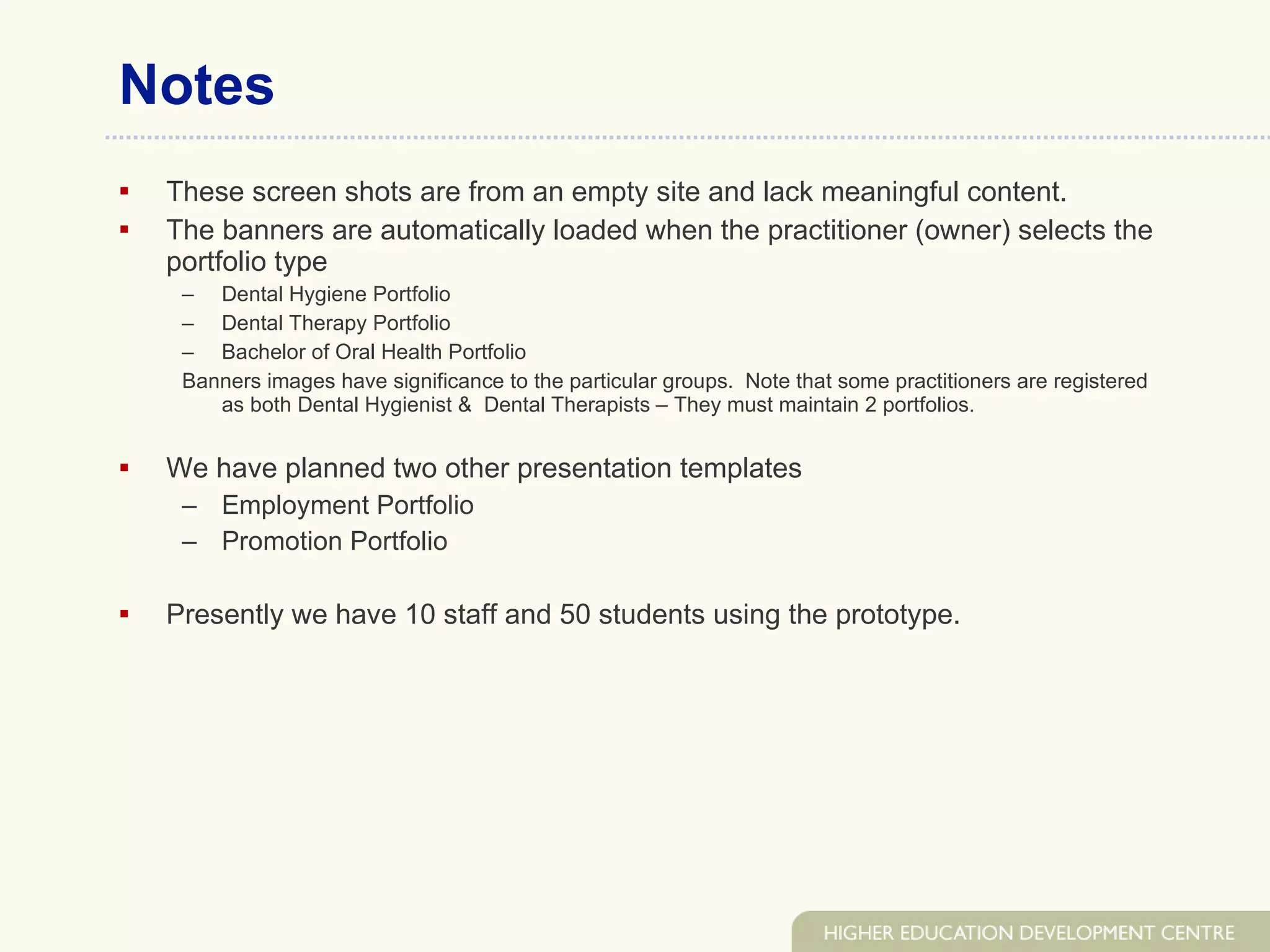 Notes

▪ These screen shots are from an empty site and lack meaningful content.

▪ The banners are automatically loaded when the practitioner (owner) selects the portfolio type

– Dental Hygiene Portfolio
– Dental Therapy Portfolio
– Bachelor of Oral Health Portfolio

Banners images have significance to the particular groups. Note that some practitioners are registered as both Dental Hygienist & Dental Therapists – They must maintain 2 portfolios.

▪ We have planned two other presentation templates

– Employment Portfolio
– Promotion Portfolio

▪ Presently we have 10 staff and 50 students using the prototype.

HIGHER EDUCATION DEVELOPMENT CENTRE